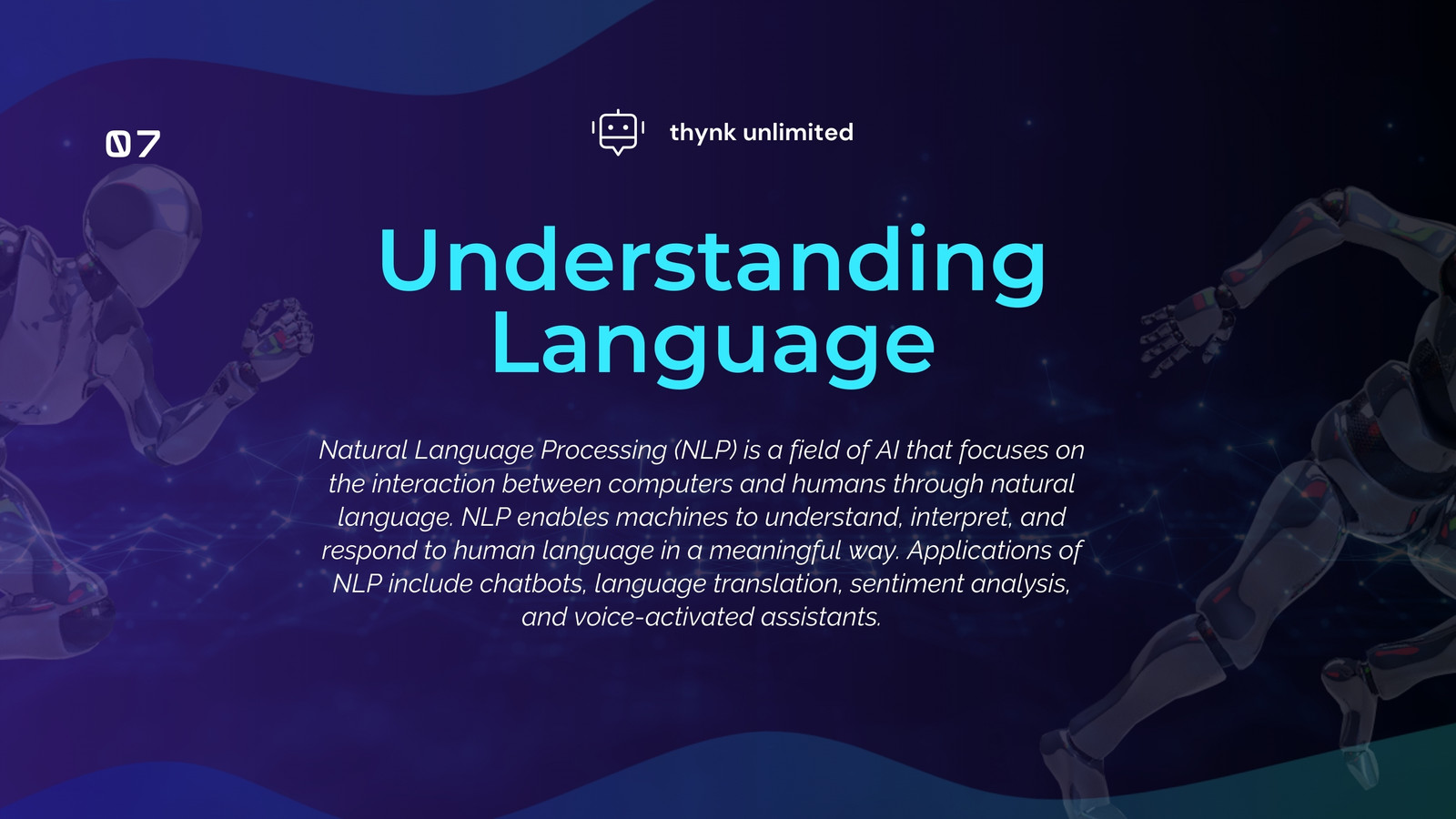 07

thynk unlimited

Understanding Language

Natural Language Processing (NLP) is a field of AI that focuses on the interaction between computers and humans through natural language. NLP enables machines to understand, interpret, and respond to human language in a meaningful way. Applications of NLP include chatbots, language translation, sentiment analysis, and voice-activated assistants.